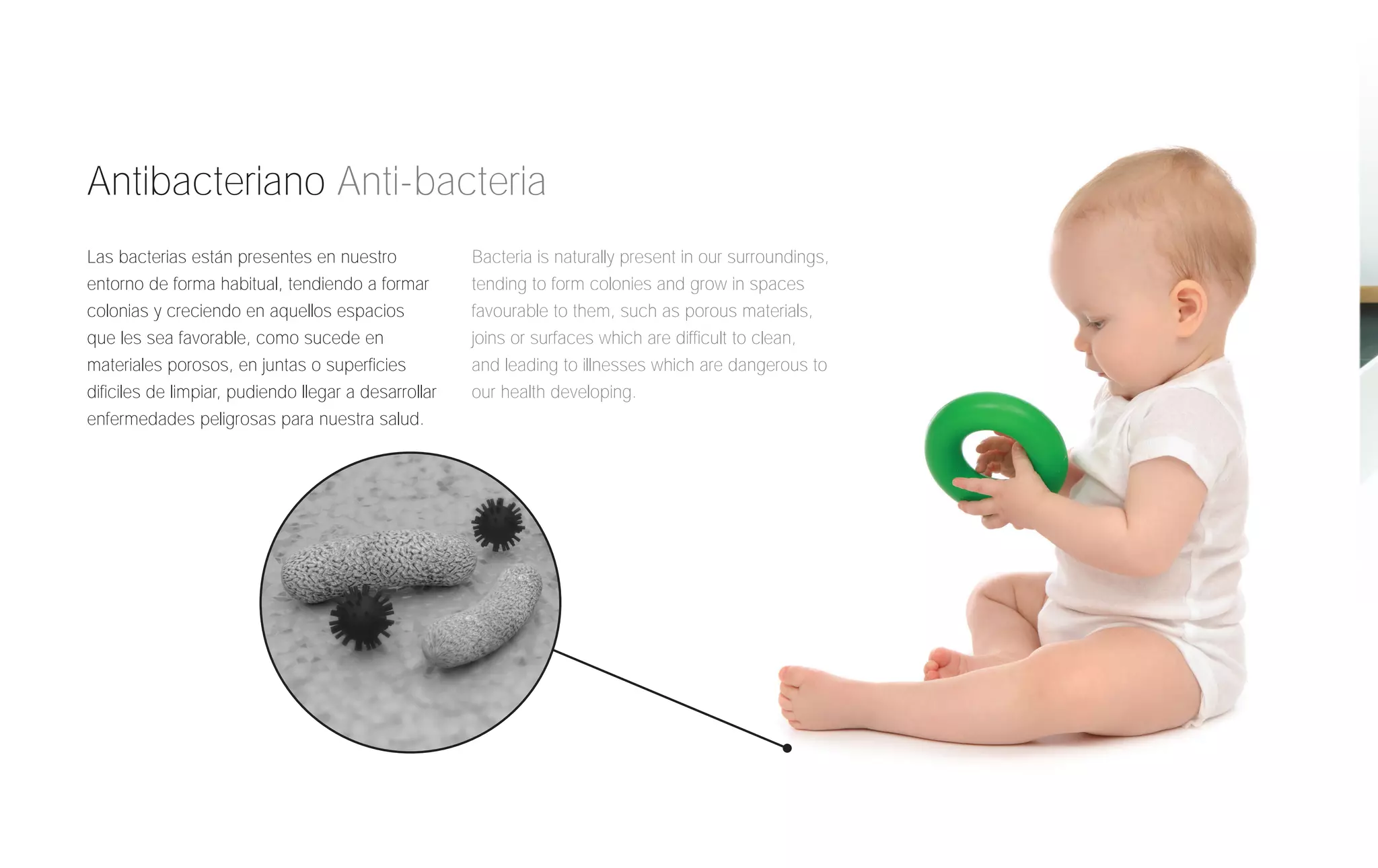 Antibacteriano Anti-bacteria

Las bacterias están presentes en nuestro entorno de forma habitual, tendiendo a formar colonias y creciendo en aquellos espacios que les sea favorable, como sucede en materiales porosos, en juntas o superficies dificiles de limpiar, pudiendo llegar a desarrollar enfermedades peligrosas para nuestra salud.

Bacteria is naturally present in our surroundings, tending to form colonies and grow in spaces favourable to them, such as porous materials, joins or surfaces which are difficult to clean, and leading to illnesses which are dangerous to our health developing.